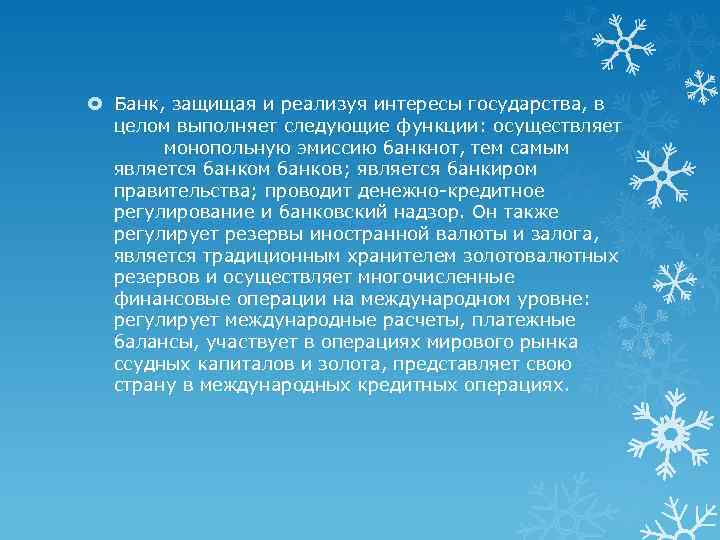 Банк, защищая и реализуя интересы государства, в целом выполняет следующие функции: осуществляет монопольную эмиссию банкнот, тем самым является банком банков; является банкиром правительства; проводит денежно-кредитное регулирование и банковский надзор. Он также регулирует резервы иностранной валюты и залога, является традиционным хранителем золотовалютных резервов и осуществляет многочисленные финансовые операции на международном уровне: регулирует международные расчеты, платежные балансы, участвует в операциях мирового рынка ссудных капиталов и золота, представляет свою страну в международных кредитных операциях.